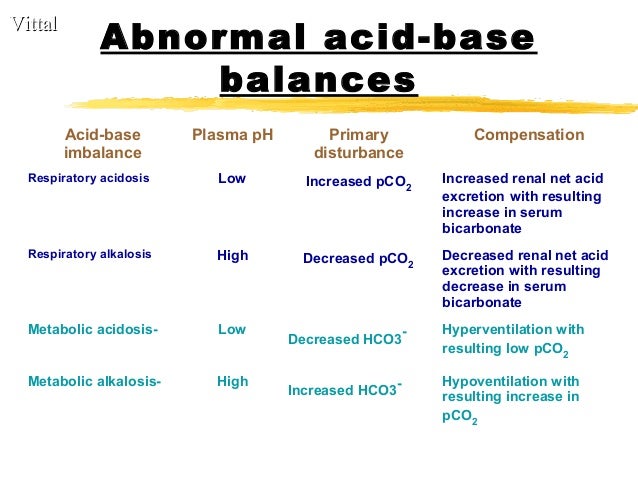 Vittal

Abnormal acid-base balances

| Acid-base imbalance | Plasma pH | Primary disturbance | Compensation |
|---|---|---|---|
| Respiratory acidosis | Low | Increased $pCO_2$ | Increased renal net acid excretion with resulting increase in serum bicarbonate |
| Respiratory alkalosis | High | Decreased $pCO_2$ | Decreased renal net acid excretion with resulting decrease in serum bicarbonate |
| Metabolic acidosis- | Low | Decreased $HCO3^-$ | Hyperventilation with resulting low $pCO_2$ |
| Metabolic alkalosis- | High | Increased $HCO3^-$ | Hypoventilation with resulting increase in $pCO_2$ |